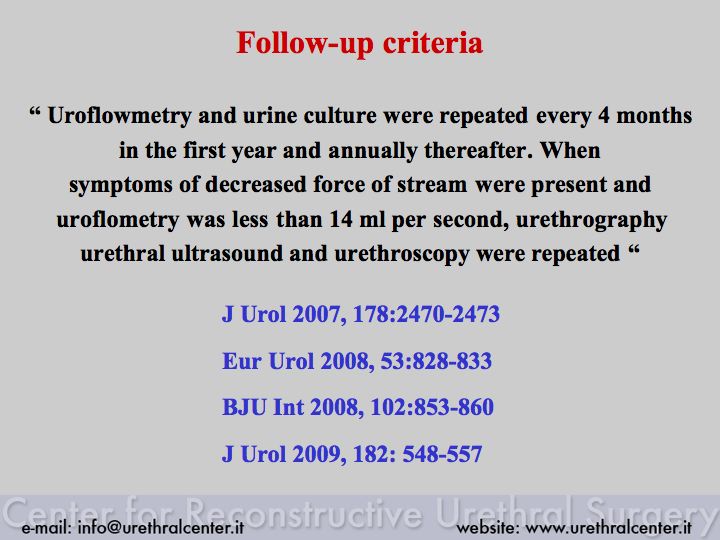 Follow-up criteria

“ Uroflowmetry and urine culture were repeated every 4 months in the first year and annually thereafter. When symptoms of decreased force of stream were present and uroflometry was less than 14 ml per second, urethrography urethral ultrasound and urethroscopy were repeated “

J Urol 2007, 178:2470-2473

Eur Urol 2008, 53:828-833

BJU Int 2008, 102:853-860

J Urol 2009, 182: 548-557

Center for Reconstructive Urethral Surgery

e-mail: info@urethralcenter.it

website: www.urethralcenter.it